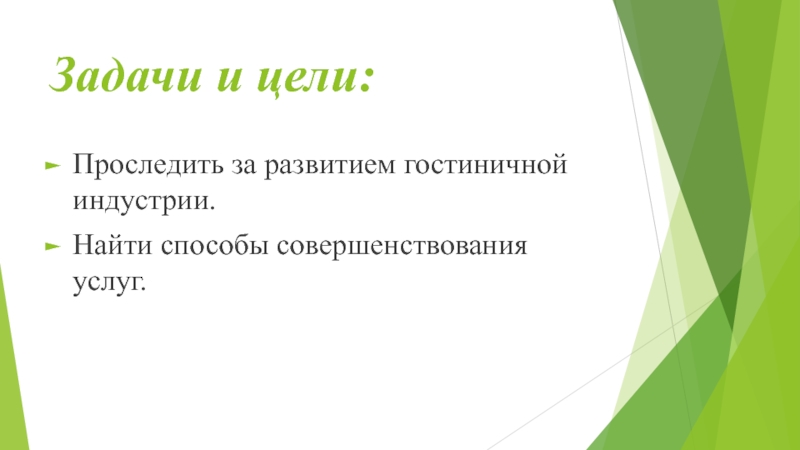 Задачи и цели:

Проследить за развитием гостиничной индустрии.

Найти способы совершенствования услуг.